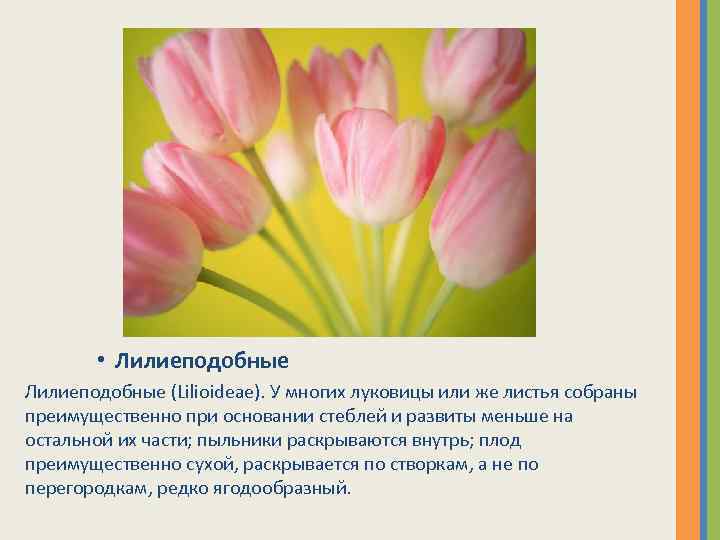 • Лилиеподобные

Лилиеподобные (Lilioideae). У многих луковицы или же листья собраны преимущественно при основании стеблей и развиты меньше на остальной их части; пыльники раскрываются внутрь; плод преимущественно сухой, раскрывается по створкам, а не по перегородкам, редко ягодообразный.